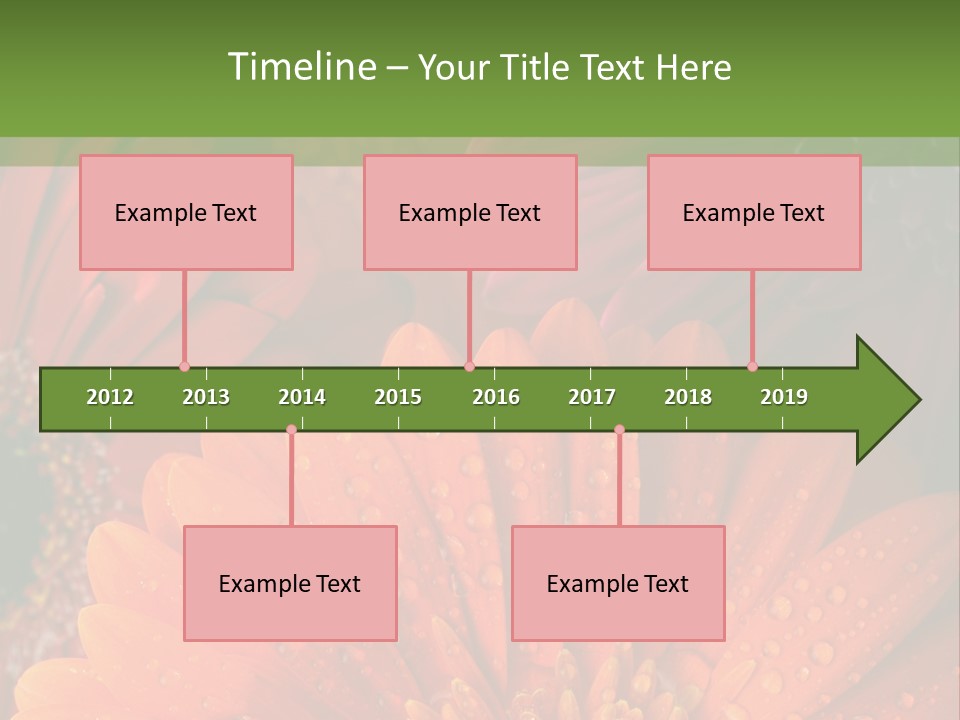 Timeline – Your Title Text Here

Example Text

Example Text

Example Text

2012 2013 2014 2015 2016 2017 2018 2019

Example Text

Example Text